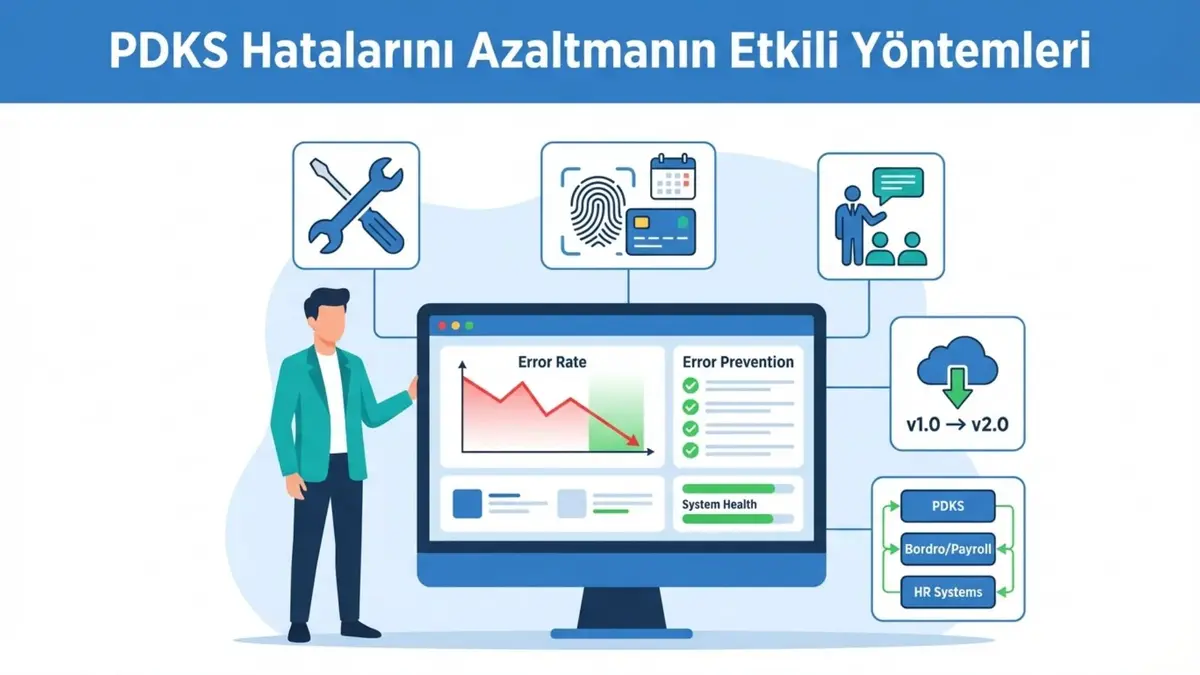 PDKS Hatalarını Azaltmanın Etkili Yöntemleri

Error Rate

Error Prevention

System Health

v1.0 → v2.0

PDKS

Bordro/Payroll

HR Systems